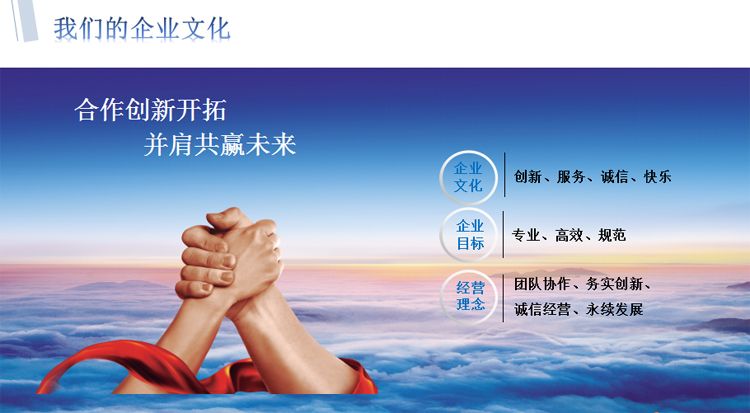 我们的企业文化

合作创新开拓
并肩共赢未来

企业文化
创新、服务、诚信、快乐

企业目标
专业、高效、规范

经营理念
团队协作、务实创新、诚信经营、永续发展